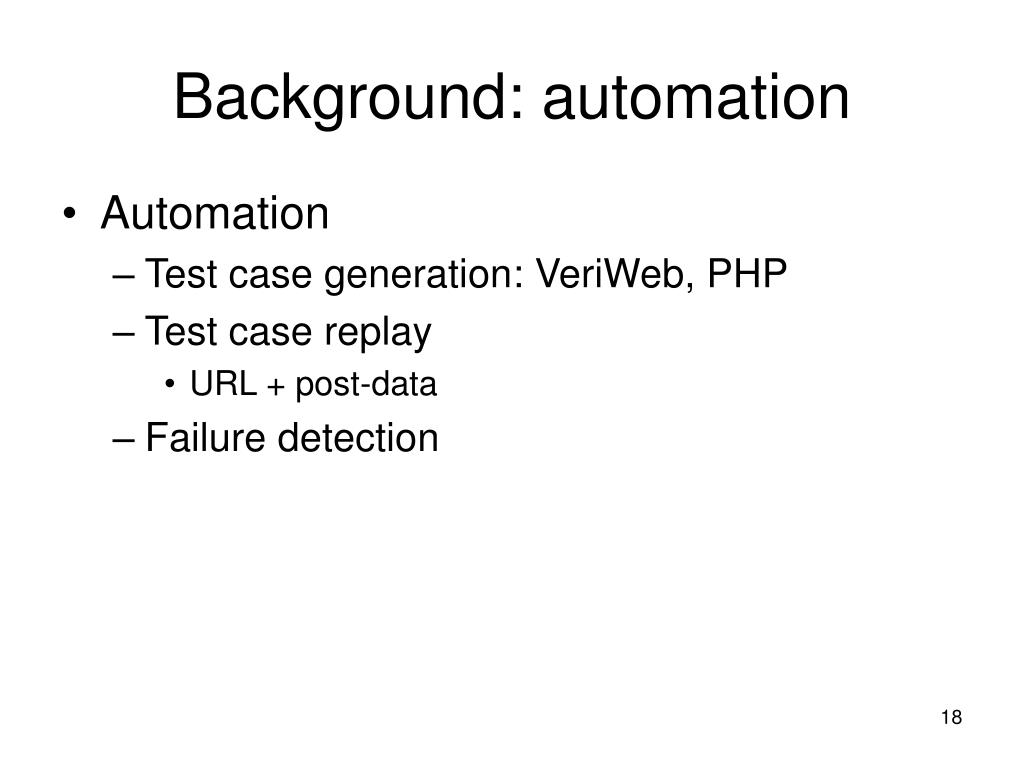 Background: automation

• Automation
 – Test case generation: VeriWeb, PHP
 – Test case replay
  • URL + post-data
 – Failure detection

18